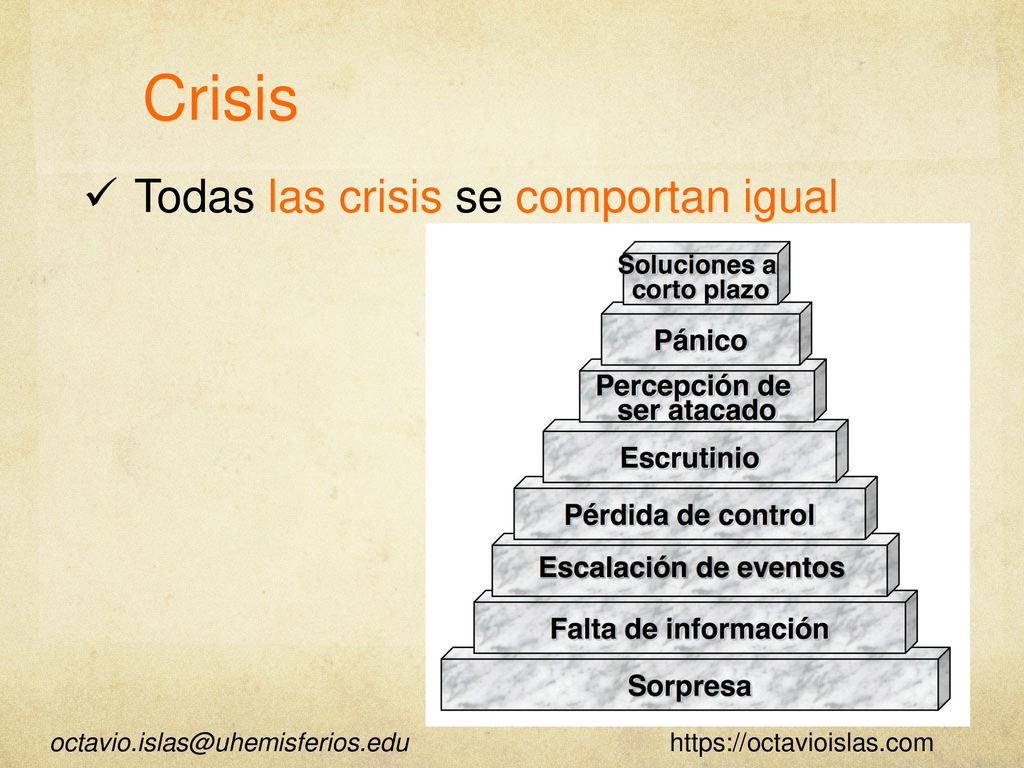 Crisis

✓ Todas las crisis se comportan igual

Soluciones a corto plazo

Pánico

Percepción de ser atacado

Escrutinio

Pérdida de control

Escalación de eventos

Falta de información

Sorpresa

octavio.islas@uhemisferios.edu

https://octavioislas.com